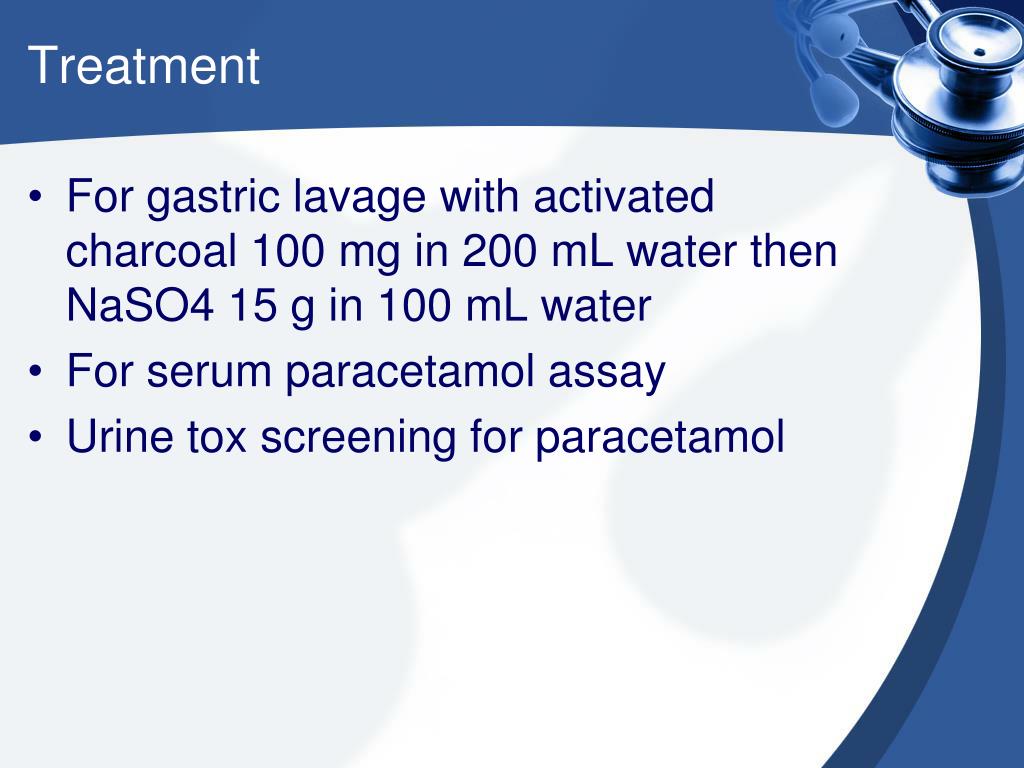 Treatment

• For gastric lavage with activated charcoal 100 mg in 200 mL water then NaSO4 15 g in 100 mL water
• For serum paracetamol assay
• Urine tox screening for paracetamol